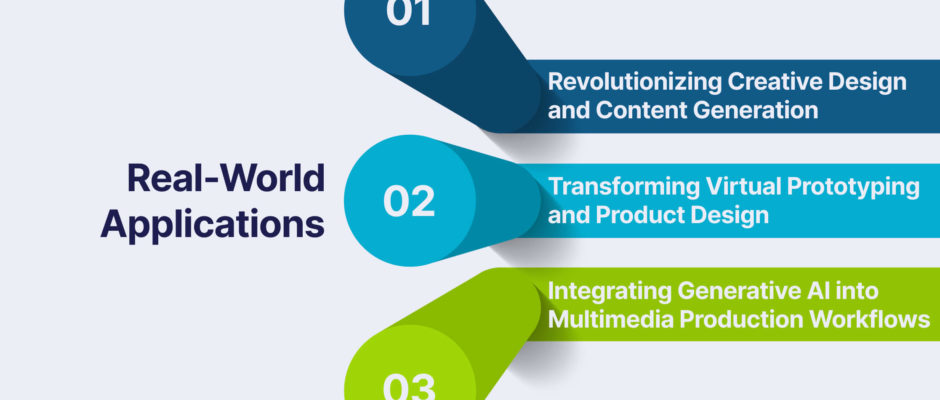 Real-World Applications

01

Revolutionizing Creative Design and Content Generation

02

Transforming Virtual Prototyping and Product Design

Integrating Generative AI into Multimedia Production Workflows

03